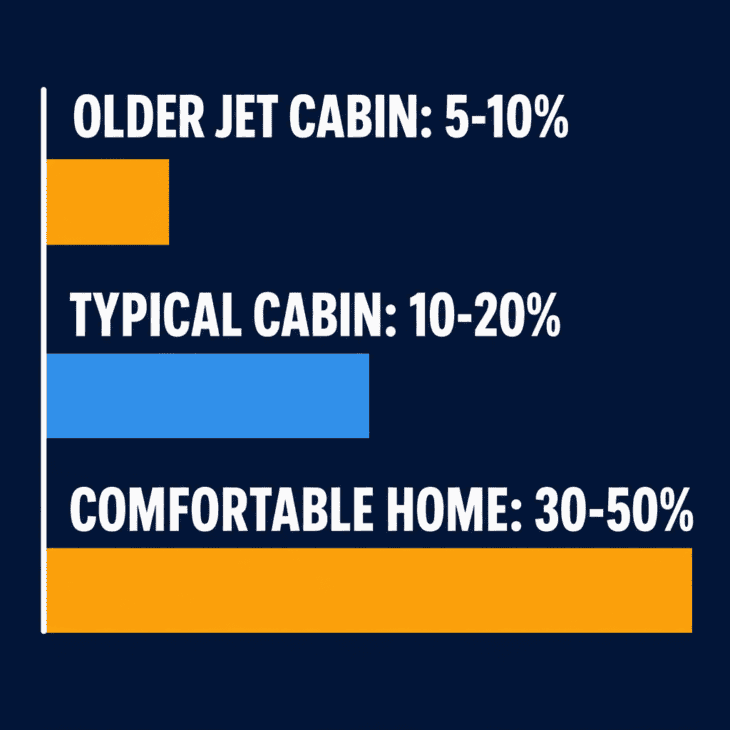 OLDER JET CABIN: 5-10%

TYPICAL CABIN: 10-20%

COMFORTABLE HOME: 30-50%